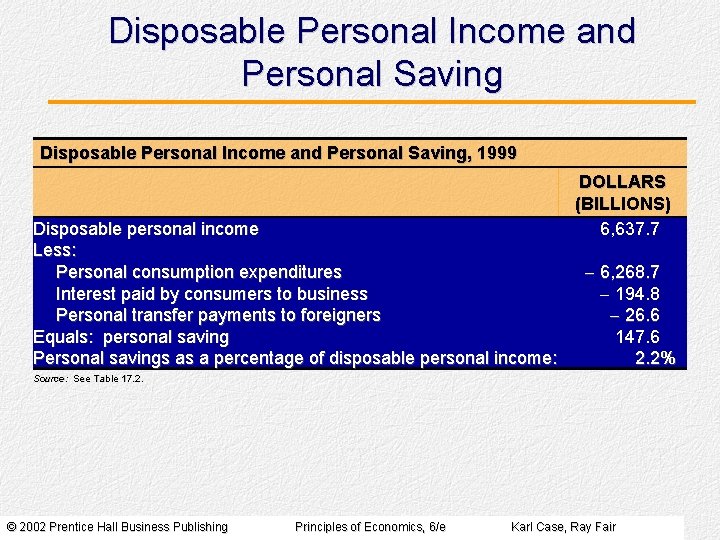 Disposable Personal Income and Personal Saving

Disposable Personal Income and Personal Saving, 1999

| | DOLLARS (BILLIONS) |
|---|---|
| Disposable personal income | 6,637.7 |
| Less: | |
| Personal consumption expenditures | – 6,268.7 |
| Interest paid by consumers to business | – 194.8 |
| Personal transfer payments to foreigners | – 26.6 |
| Equals: personal saving | 147.6 |
| Personal savings as a percentage of disposable personal income: | 2.2% |

Source: See Table 17.2.

© 2002 Prentice Hall Business Publishing Principles of Economics, 6/e Karl Case, Ray Fair